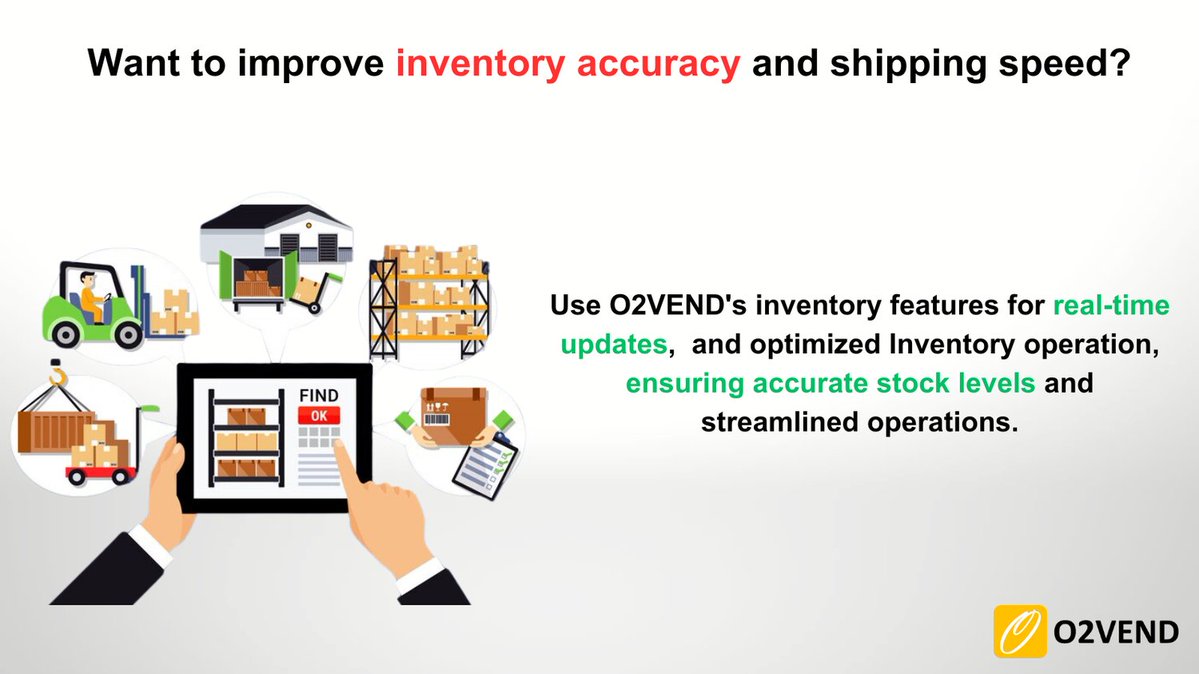 Want to improve inventory accuracy and shipping speed?

FIND
OK

Use O2VEND's inventory features for real-time updates, and optimized Inventory operation, ensuring accurate stock levels and streamlined operations.

O2VEND